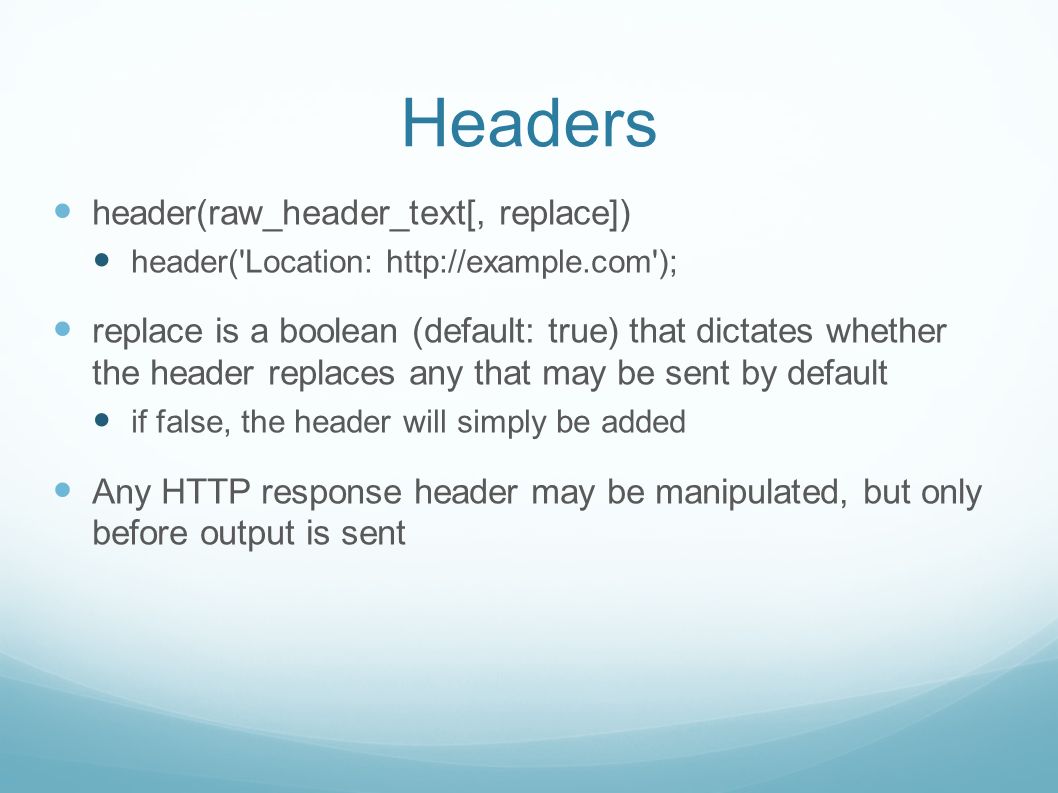 Headers

header(raw_header_text[, replace])

header('Location: http://example.com');

replace is a boolean (default: true) that dictates whether the header replaces any that may be sent by default

if false, the header will simply be added

Any HTTP response header may be manipulated, but only before output is sent